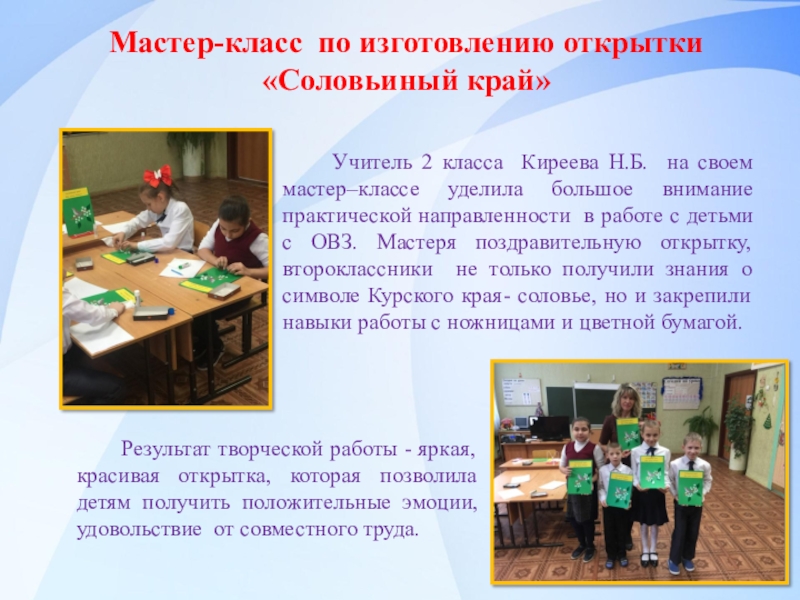 Мастер-класс по изготовлению открытки «Соловьиный край»

Учитель 2 класса Киреева Н.Б. на своем мастер–классе уделила большое внимание практической направленности в работе с детьми с ОВЗ. Мастеря поздравительную открытку, второклассники не только получили знания о символе Курского края- соловье, но и закрепили навыки работы с ножницами и цветной бумагой.

Результат творческой работы - яркая, красивая открытка, которая позволила детям получить положительные эмоции, удовольствие от совместного труда.